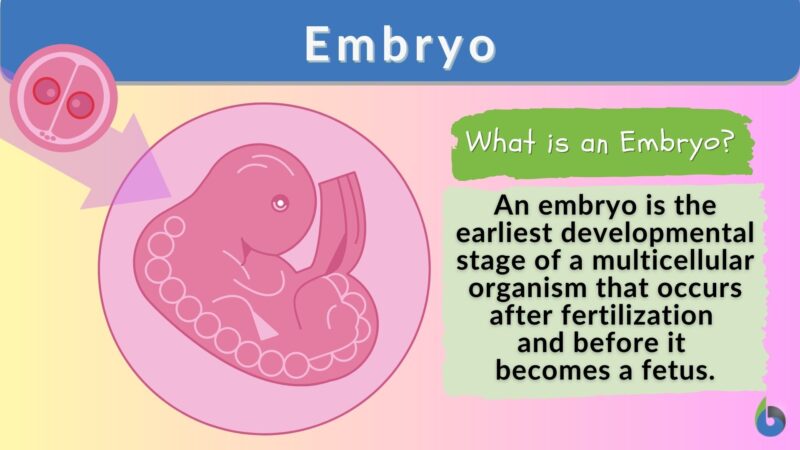 Embryo

What is an Embryo?

An embryo is the earliest developmental stage of a multicellular organism that occurs after fertilization and before it becomes a fetus.